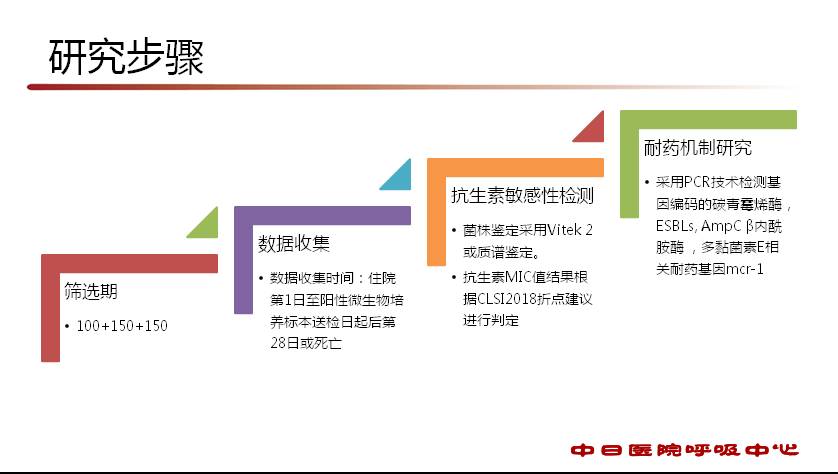 研究步骤

筛选期

• 100+150+150

数据收集

• 数据收集时间：住院第1日至阳性微生物培养标本送检日起后第28日或死亡

抗生素敏感性检测

• 菌株鉴定采用Vitek 2或质谱鉴定。
• 抗生素MIC值结果根据CLSI2018折点建议进行判定

耐药机制研究

• 采用PCR技术检测基因编码的碳青霉烯酶，ESBLs, AmpC β内酰胺酶，多黏菌素E相关耐药基因mcr-1

中日医院呼吸中心